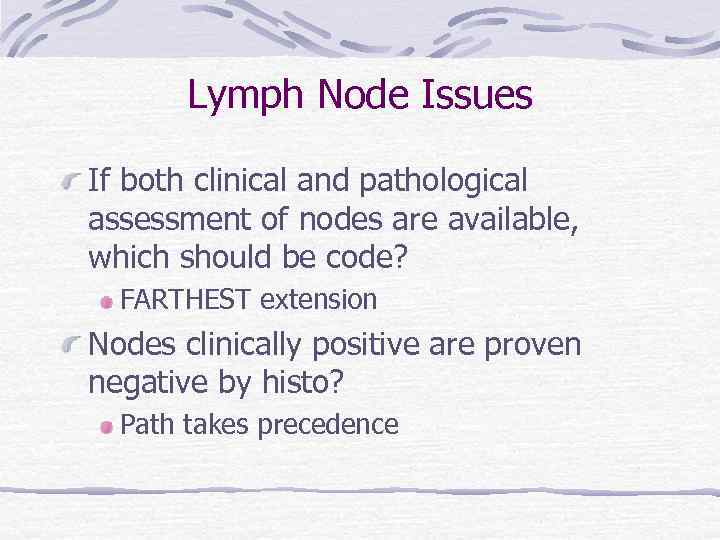 Lymph Node Issues

If both clinical and pathological assessment of nodes are available, which should be code?

FARTHEST extension

Nodes clinically positive are proven negative by histo?

Path takes precedence